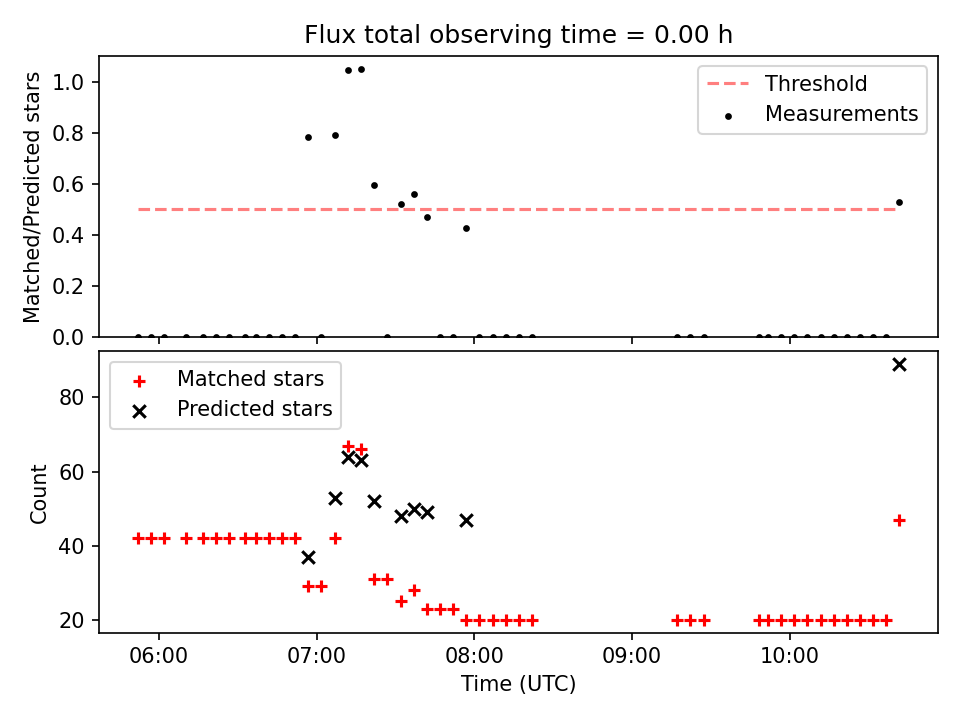 Flux total observing time = 0.00 h

Matched/Predicted stars

1.0
0.8
0.6
0.4
0.2
0.0

Threshold
Measurements

Count

80
60
40
20

Matched stars
Predicted stars

06:00 07:00 08:00 09:00 10:00

Time (UTC)